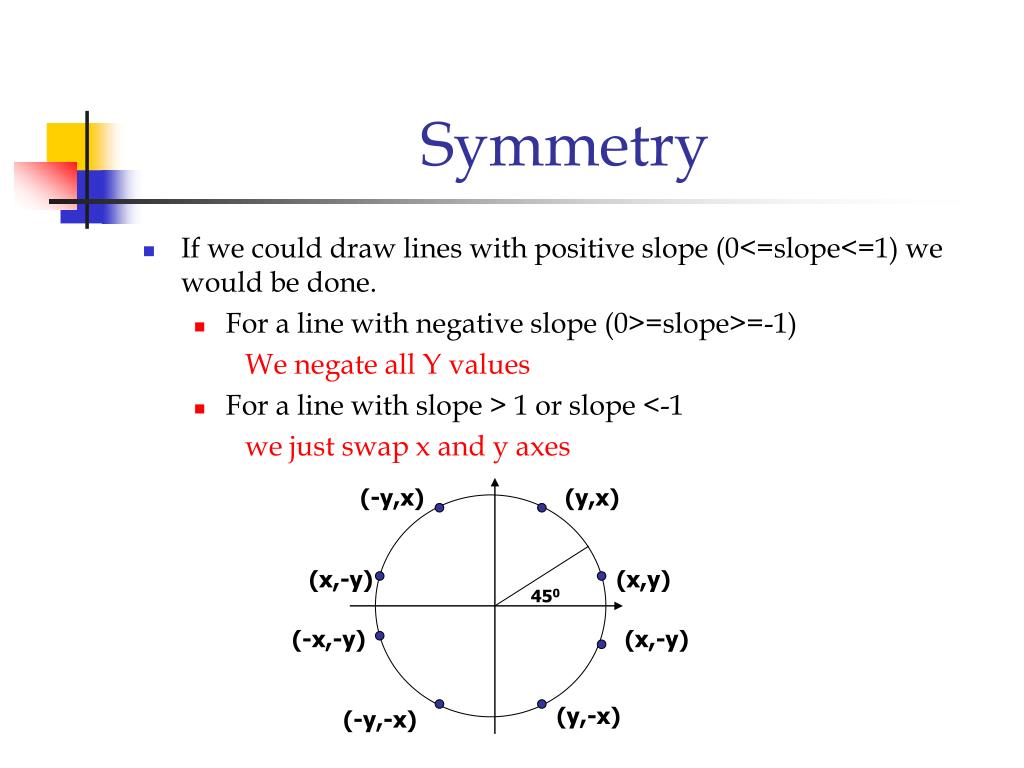 Symmetry

If we could draw lines with positive slope (0<=slope<=1) we would be done.

For a line with negative slope (0>=slope>=-1)
We negate all Y values

For a line with slope > 1 or slope <-1
we just swap x and y axes

(-y,x)
(y,x)
(x,-y)
(x,y)
$45^0$
(-x,-y)
(x,-y)
(-y,-x)
(y,-x)